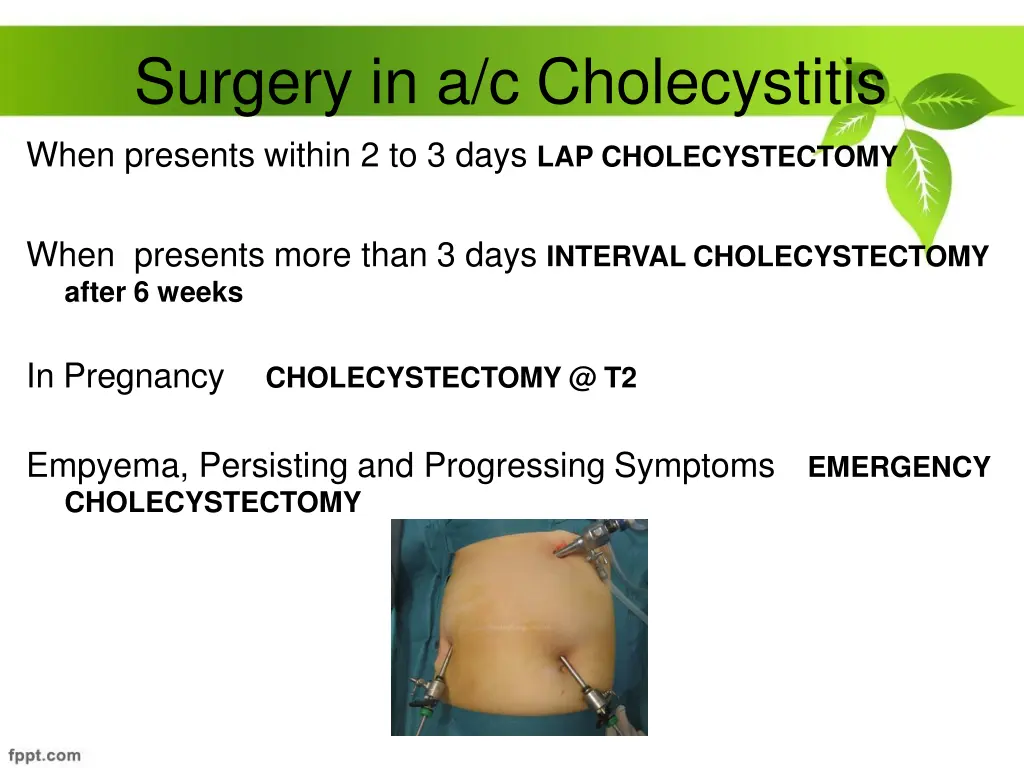 Surgery in a/c Cholecystitis

When presents within 2 to 3 days LAP CHOLECYSTECTOMY

When presents more than 3 days INTERVAL CHOLECYSTECTOMY after 6 weeks

In Pregnancy CHOLECYSTECTOMY @ T2

Empyema, Persisting and Progressing Symptoms EMERGENCY CHOLECYSTECTOMY

fppt.com